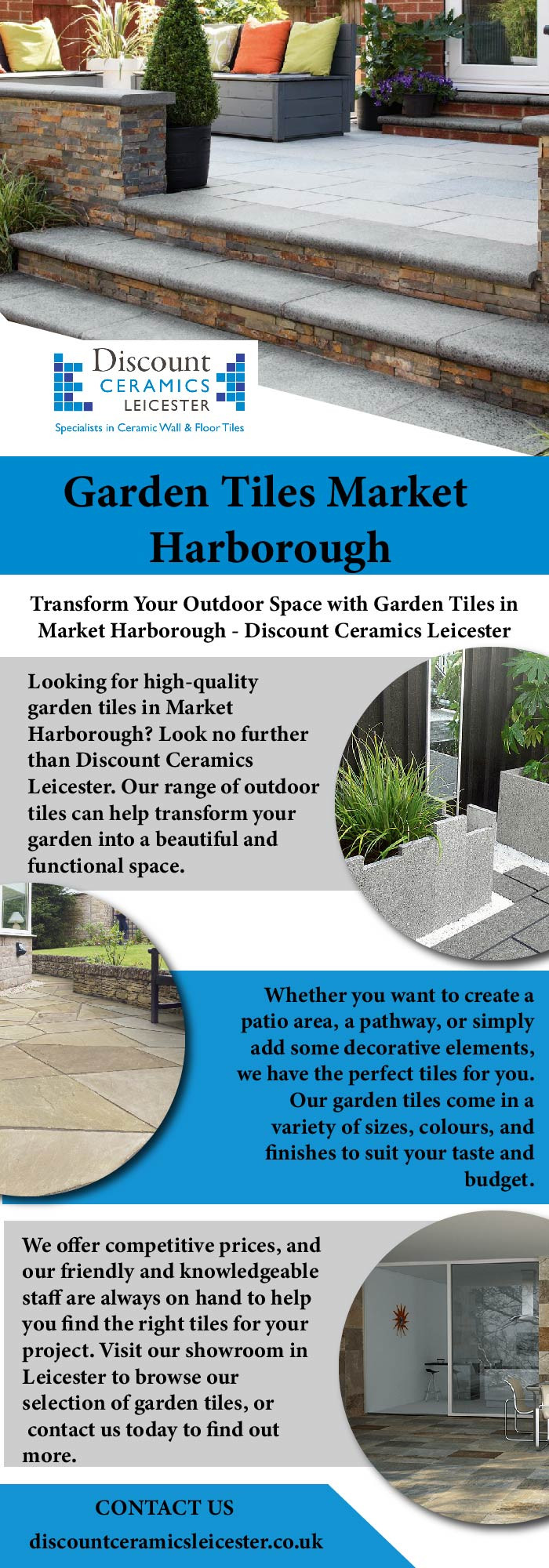 Discount CERAMICS LEICESTER
Specialists in Ceramic Wall & Floor Tiles

Garden Tiles Market Harborough

Transform Your Outdoor Space with Garden Tiles in Market Harborough - Discount Ceramics Leicester

Looking for high-quality garden tiles in Market Harborough? Look no further than Discount Ceramics Leicester. Our range of outdoor tiles can help transform your garden into a beautiful and functional space.

Whether you want to create a patio area, a pathway, or simply add some decorative elements, we have the perfect tiles for you. Our garden tiles come in a variety of sizes, colours, and finishes to suit your taste and budget.

We offer competitive prices, and our friendly and knowledgeable staff are always on hand to help you find the right tiles for your project. Visit our showroom in Leicester to browse our selection of garden tiles, or contact us today to find out more.

CONTACT US
discountceramicsleicester.co.uk